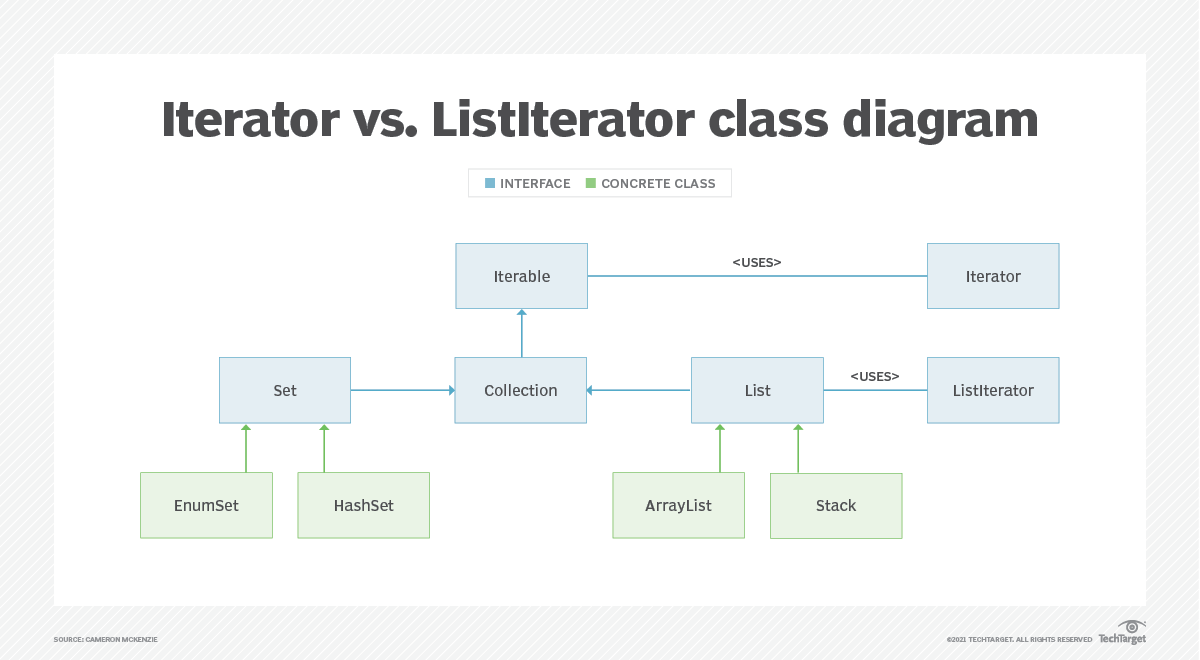 Iterator vs. ListIterator class diagram

INTERFACE CONCRETE CLASS

Iterable

<USES>

Iterator

Set

Collection

List

<USES>

ListIterator

EnumSet

HashSet

ArrayList

Stack

SOURCE: CAMERON MCKENZIE

©2021 TECHTARGET. ALL RIGHTS RESERVED TechTarget